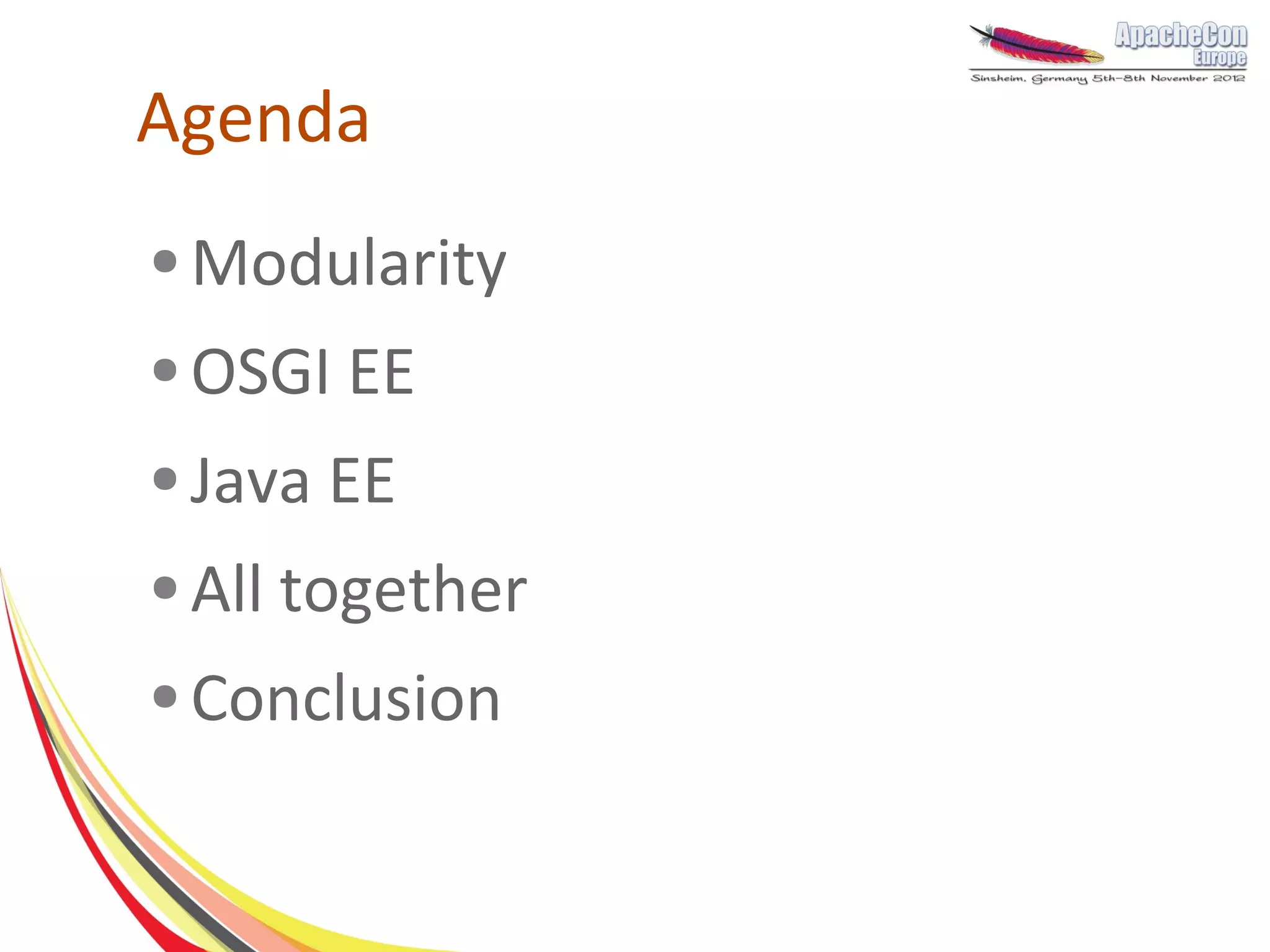 ApacheCon Europe
Sinsheim, Germany 5th–8th November 2012

Agenda

• Modularity
• OSGI EE
• Java EE
• All together
• Conclusion